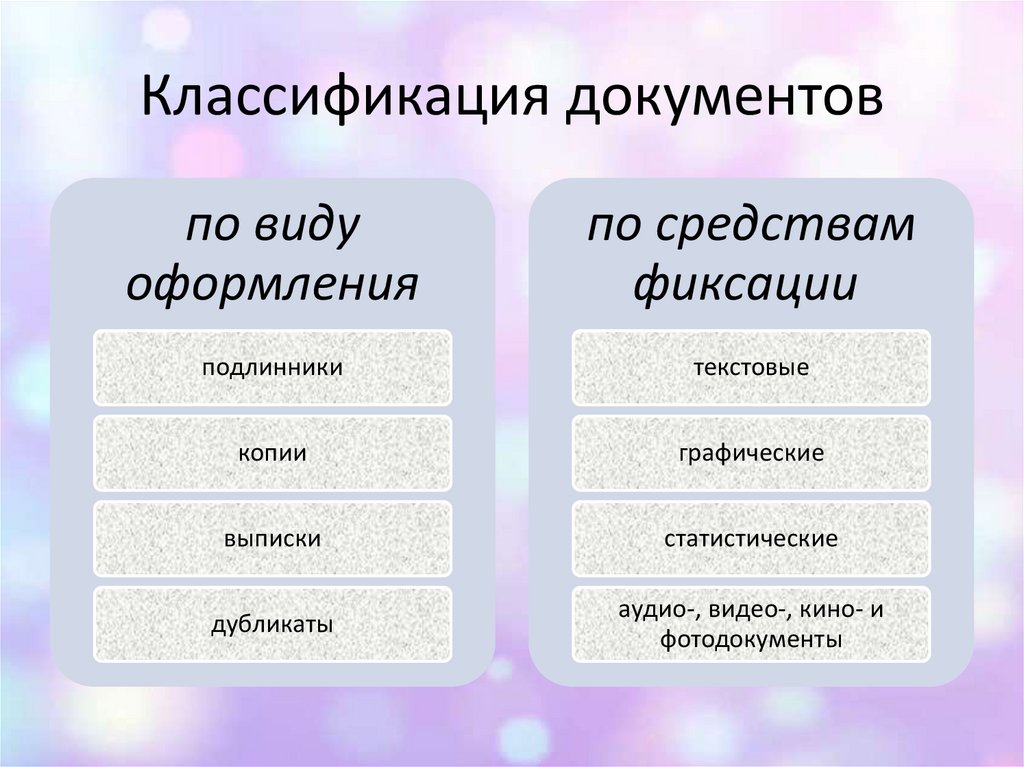 Классификация документов

по виду оформления

подлинники

копии

выписки

дубликаты

по средствам фиксации

текстовые

графические

статистические

аудио-, видео-, кино- и фотодокументы